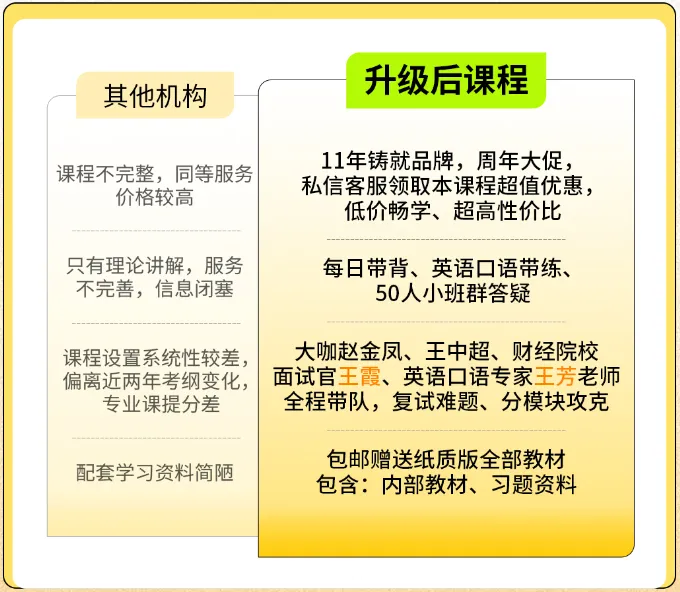 其他机构

课程不完整，同等服务价格较高

只有理论讲解，服务不完善，信息闭塞

课程设置系统性较差，偏离近两年考纲变化，专业课提分差

配套学习资料简陋

升级后课程

11年铸就品牌，周年大促，私信客服领取本课程超值优惠，低价畅学、超高性价比

每日带背、英语口语带练、50人小班群答疑

大咖赵金凤、王中超、财经院校面试官王霞、英语口语专家王芳老师全程带队，复试难题、分模块攻克

包邮赠送纸质版全部教材
包含：内部教材、习题资料